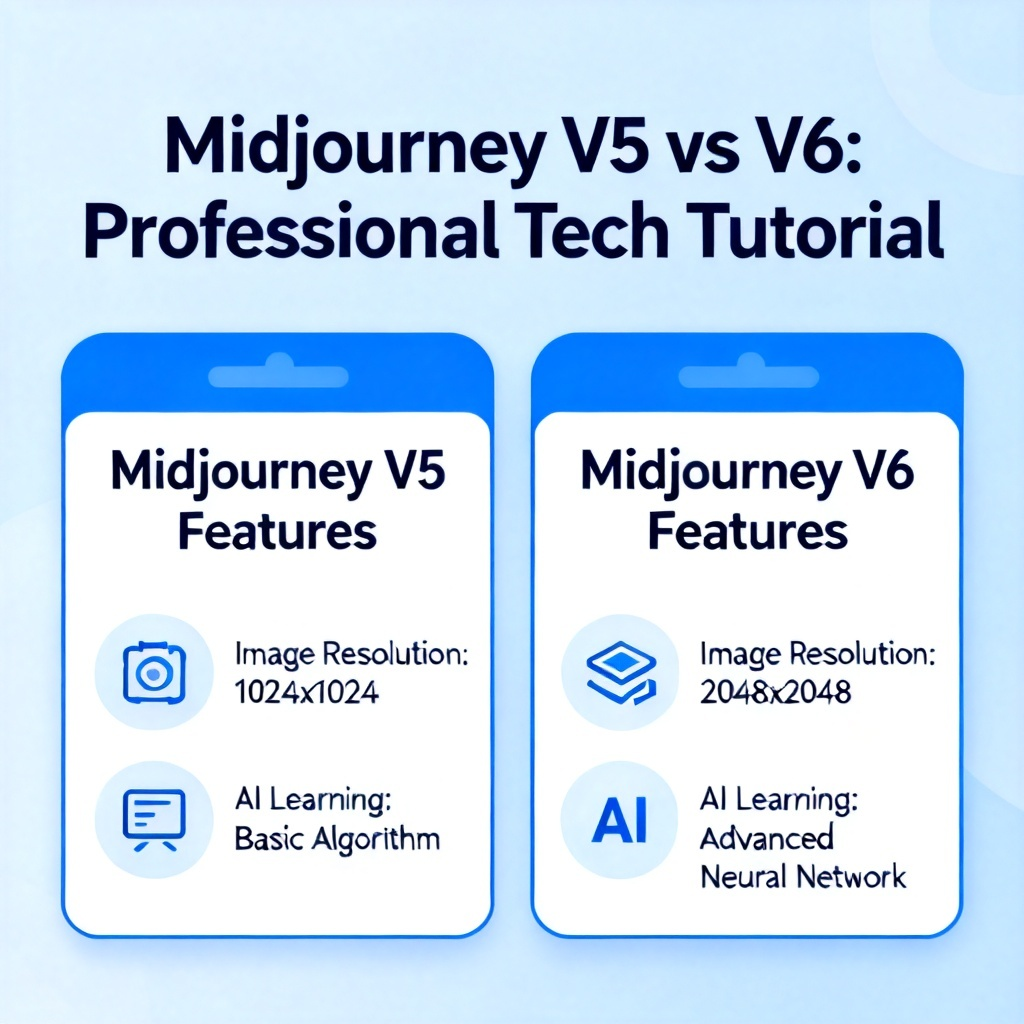 Midjourney V5 vs V6: Professional Tech Tutorial

Midjourney V5 Features

Image Resolution: 1024x1024

AI Learning: Basic Algorithm

Midjourney V6 Features

Image Resolution: 2048x2048

AI

AI Learning: Advanced Neural Network